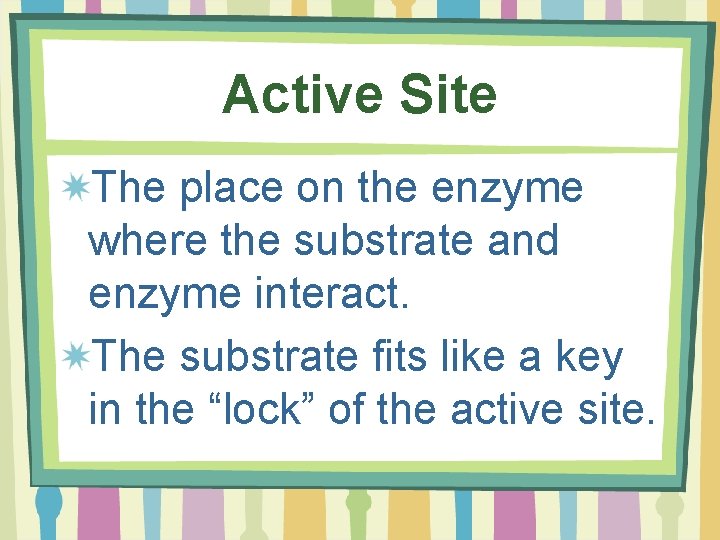 Active Site

The place on the enzyme where the substrate and enzyme interact.

The substrate fits like a key in the “lock” of the active site.